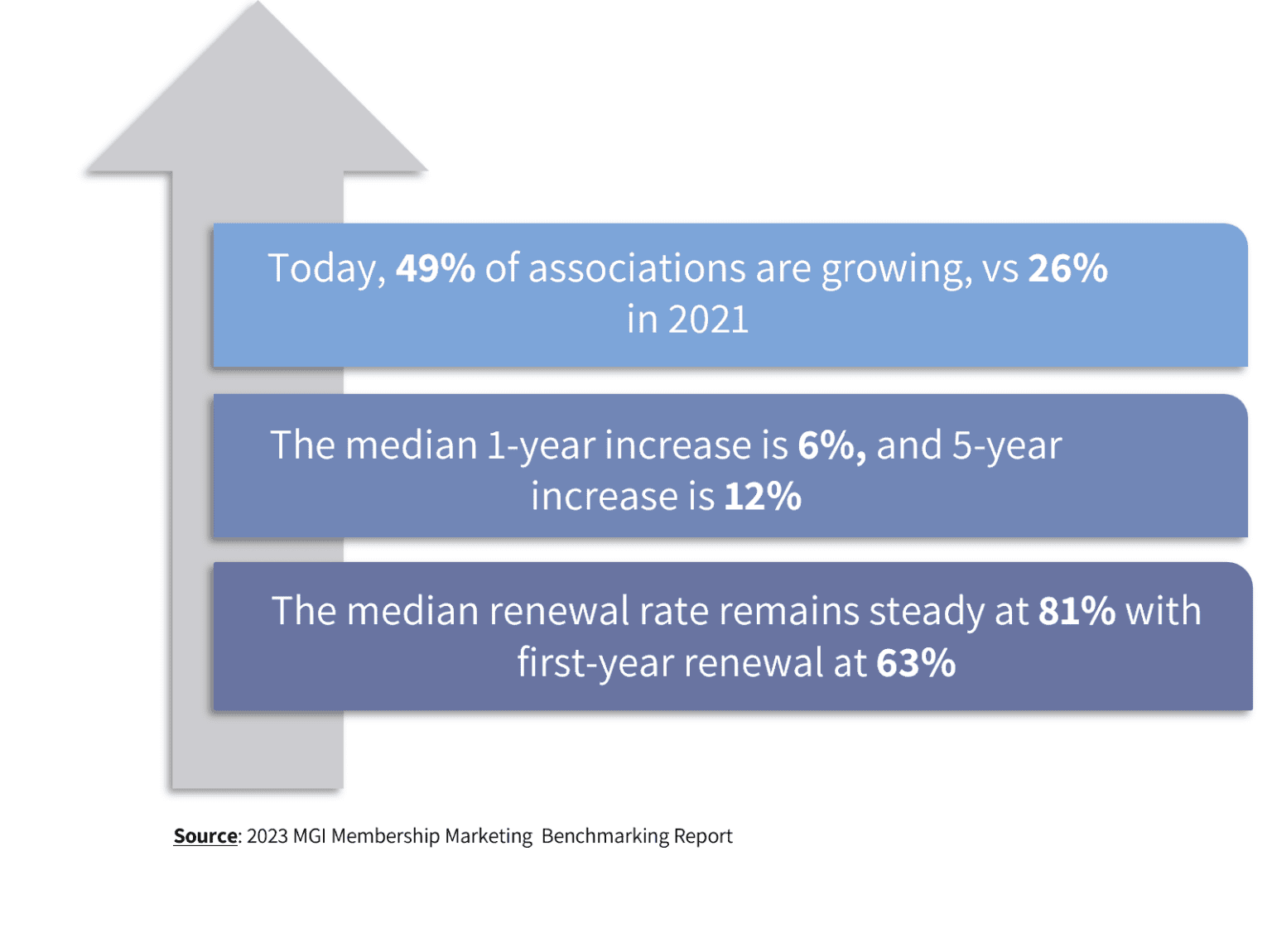 Today, 49% of associations are growing, vs 26% in 2021

The median 1-year increase is 6%, and 5-year increase is 12%

The median renewal rate remains steady at 81% with first-year renewal at 63%

Source: 2023 MGI Membership Marketing Benchmarking Report